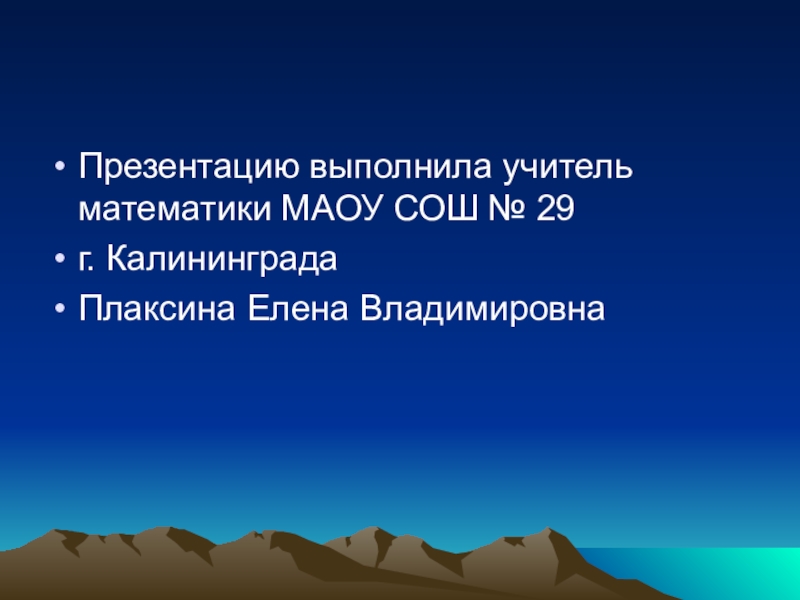 • Презентацию выполнила учитель математики МАОУ СОШ № 29
• г. Калининграда
• Плаксина Елена Владимировна